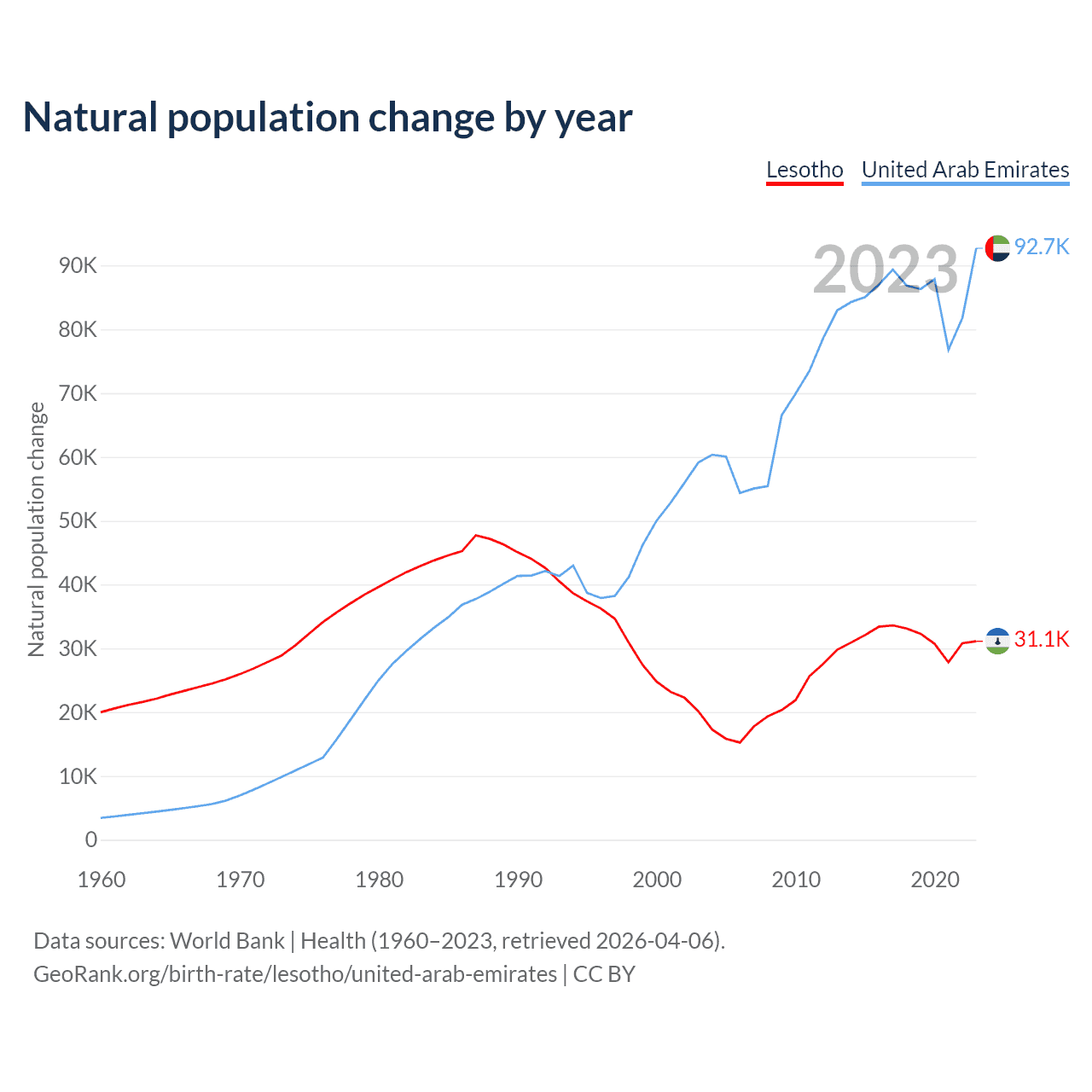 Natural population change by year

Lesotho United Arab Emirates

2023

92.7K

31.1K

Natural population change

90K
80K
70K
60K
50K
40K
30K
20K
10K
0

1960 1970 1980 1990 2000 2010 2020

Data sources: World Bank | Health (1960–2023, retrieved 2026-04-06).
GeoRank.org/birth-rate/lesotho/united-arab-emirates | CC BY